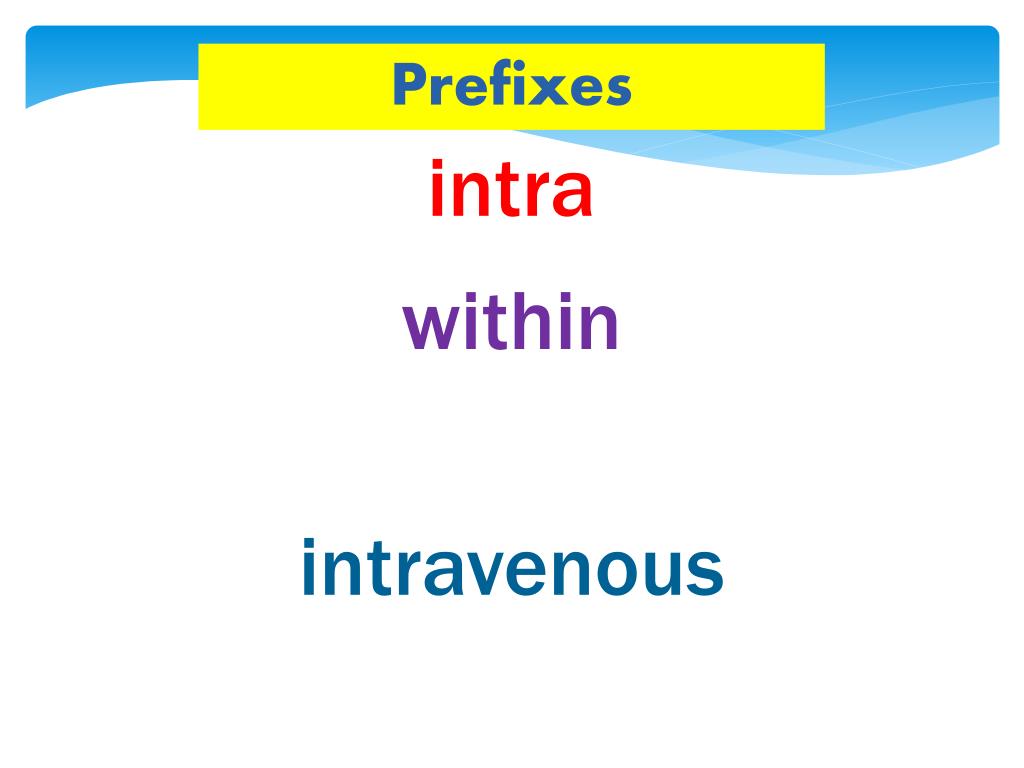 Prefixes

intra

within

intravenous